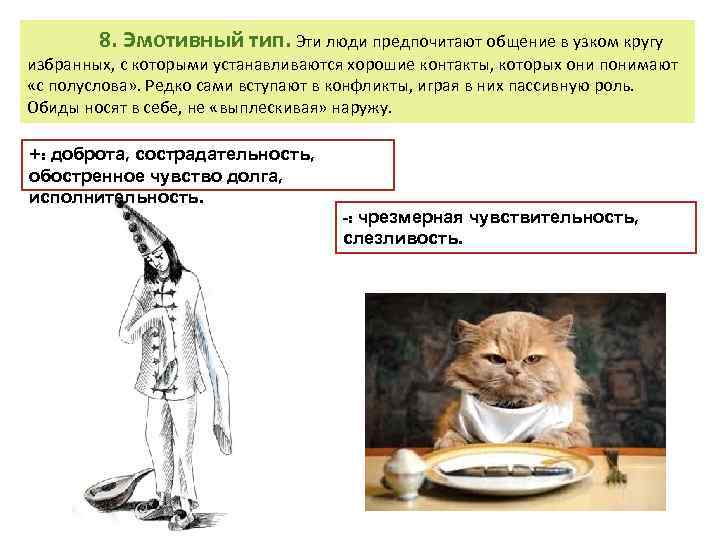 8. Эмотивный тип. Эти люди предпочитают общение в узком кругу избранных, с которыми устанавливаются хорошие контакты, которых они понимают «с полуслова». Редко сами вступают в конфликты, играя в них пассивную роль. Обиды носят в себе, не «выплескивая» наружу.

+: доброта, сострадательность, обостренное чувство долга, исполнительность.

-: чрезмерная чувствительность, слезливость.